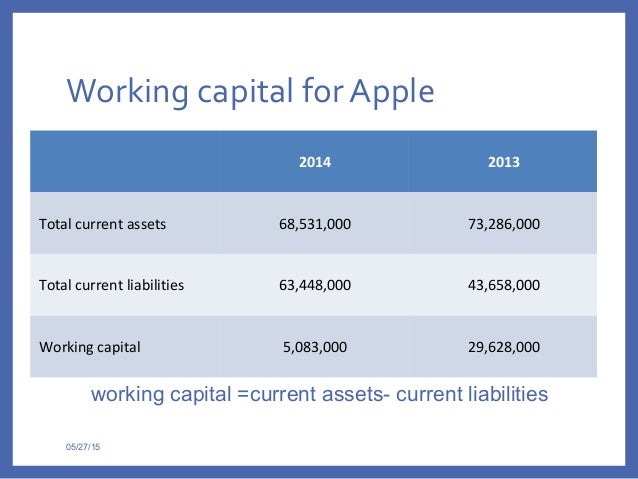 Working capital for Apple

| | 2014 | 2013 |
|---|---|---|
| Total current assets | 68,531,000 | 73,286,000 |
| Total current liabilities | 63,448,000 | 43,658,000 |
| Working capital | 5,083,000 | 29,628,000 |

working capital =current assets- current liabilities

05/27/15